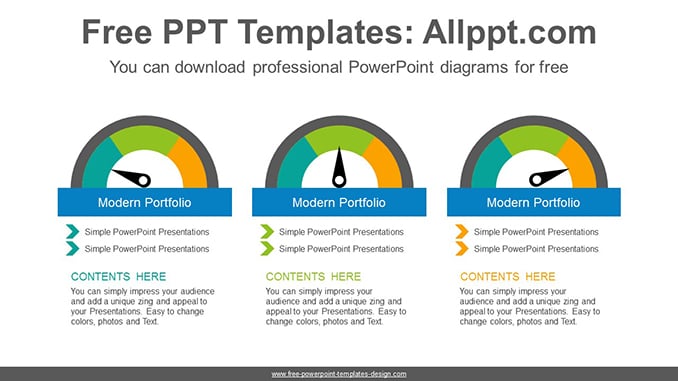 Free PPT Templates: Allppt.com

You can download professional PowerPoint diagrams for free

Modern Portfolio

Simple PowerPoint Presentations
Simple PowerPoint Presentations

CONTENTS HERE

You can simply impress your audience and add a unique zing and appeal to your Presentations. Easy to change colors, photos and Text.

Modern Portfolio

Simple PowerPoint Presentations
Simple PowerPoint Presentations

CONTENTS HERE

You can simply impress your audience and add a unique zing and appeal to your Presentations. Easy to change colors, photos and Text.

Modern Portfolio

Simple PowerPoint Presentations
Simple PowerPoint Presentations

CONTENTS HERE

You can simply impress your audience and add a unique zing and appeal to your Presentations. Easy to change colors, photos and Text.

www.free-powerpoint-templates-design.com